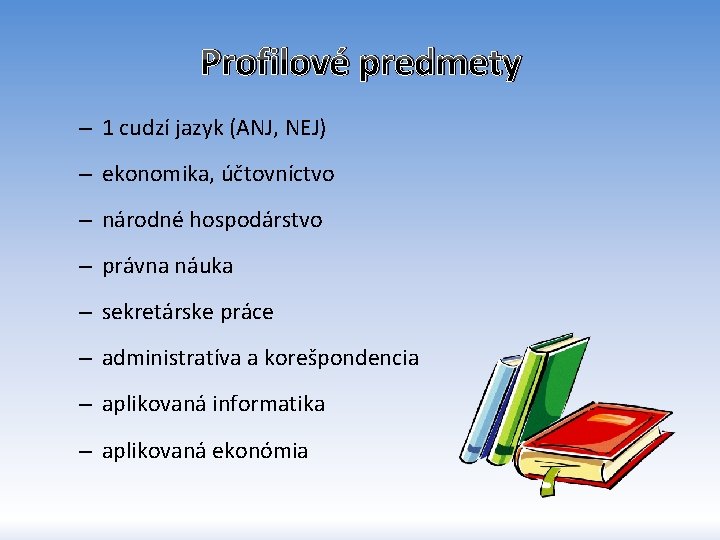 Profilové predmety

– 1 cudzí jazyk (ANJ, NEJ)
– ekonomika, účtovníctvo
– národné hospodárstvo
– právna náuka
– sekretárske práce
– administratíva a korešpondencia
– aplikovaná informatika
– aplikovaná ekonómia